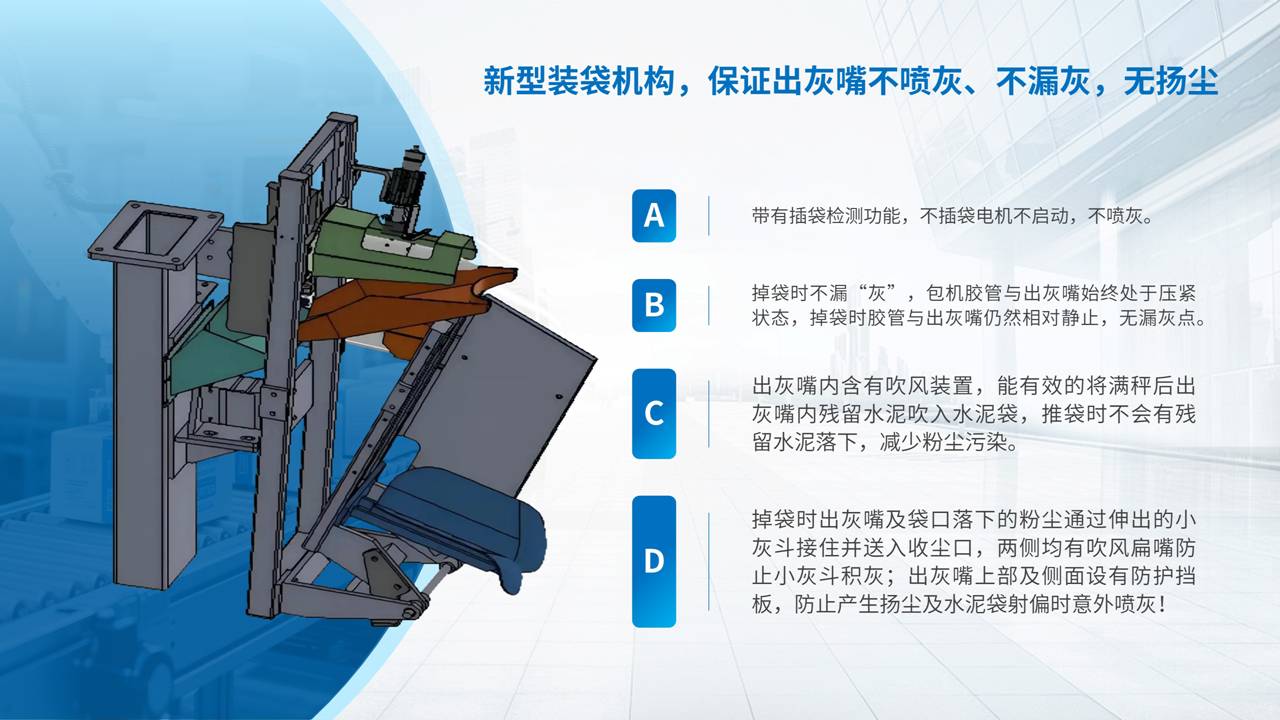 新型装袋机构，保证出灰嘴不喷灰、不漏灰，无扬尘

A
带有插袋检测功能，不插袋电机不启动，不喷灰。

B
掉袋时不漏“灰”，包机胶管与出灰嘴始终处于压紧状态，掉袋时胶管与出灰嘴仍然相对静止，无漏灰点。

C
出灰嘴内含有吹风装置，能有效的将满秤后出灰嘴内残留水泥吹入水泥袋，推袋时不会有残留水泥落下，减少粉尘污染。

D
掉袋时出灰嘴及袋口落下的粉尘通过伸出的小灰斗接住并送入收尘口，两侧均有吹风扁嘴防止小灰斗积灰；出灰嘴上部及侧面设有防护挡板，防止产生扬尘及水泥袋射偏时意外喷灰！